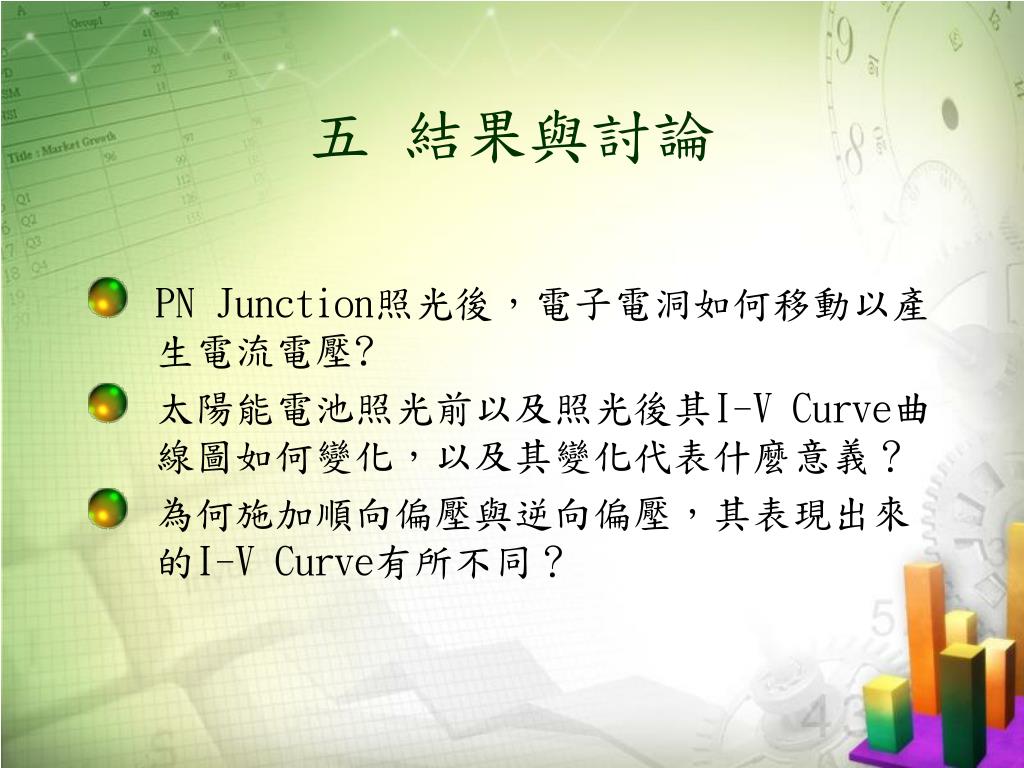 五 結果與討論

PN Junction照光後，電子電洞如何移動以產生電流電壓?

太陽能電池照光前以及照光後其I-V Curve曲線圖如何變化，以及其變化代表什麼意義？

為何施加順向偏壓與逆向偏壓，其表現出來的I-V Curve有所不同？